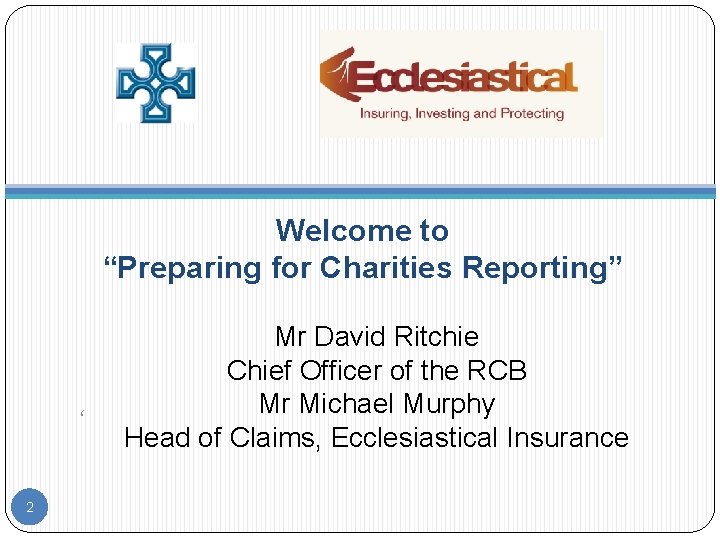 Ecclesiastical
Insuring, Investing and Protecting

Welcome to
“Preparing for Charities Reporting”

Mr David Ritchie
Chief Officer of the RCB
Mr Michael Murphy
Head of Claims, Ecclesiastical Insurance

2